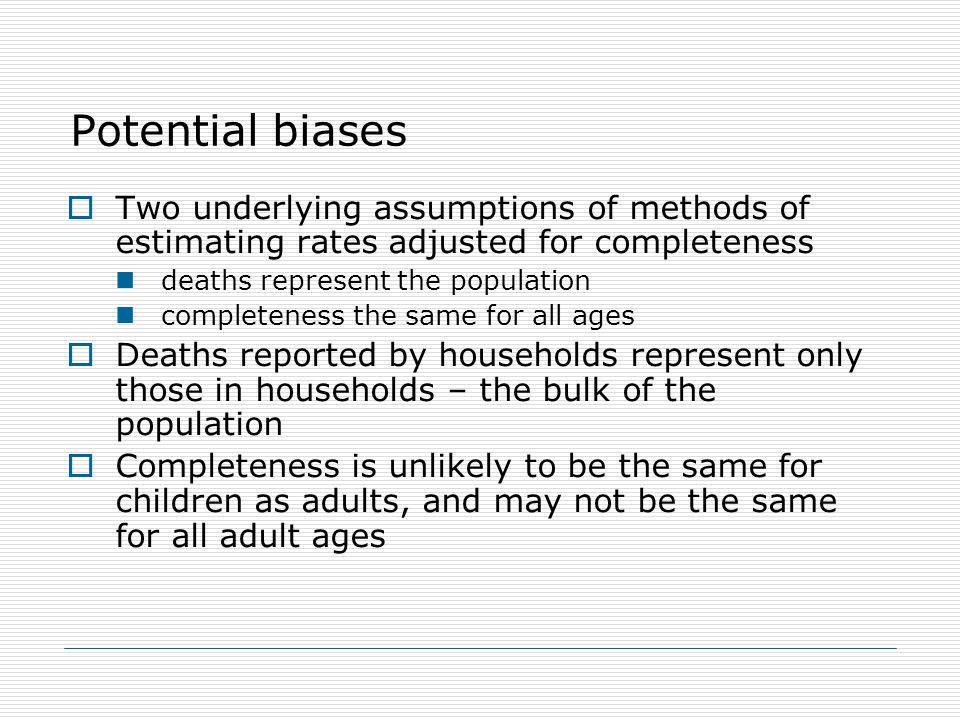 Potential biases

Two underlying assumptions of methods of estimating rates adjusted for completeness

deaths represent the population

completeness the same for all ages

Deaths reported by households represent only those in households – the bulk of the population

Completeness is unlikely to be the same for children as adults, and may not be the same for all adult ages